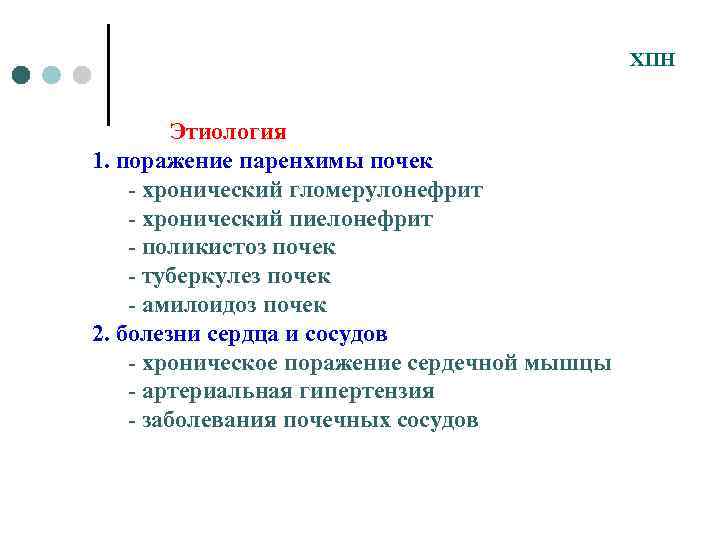 ХПН

Этиология

1. поражение паренхимы почек
- хронический гломерулонефрит
- хронический пиелонефрит
- поликистоз почек
- туберкулез почек
- амилоидоз почек

2. болезни сердца и сосудов
- хроническое поражение сердечной мышцы
- артериальная гипертензия
- заболевания почечных сосудов